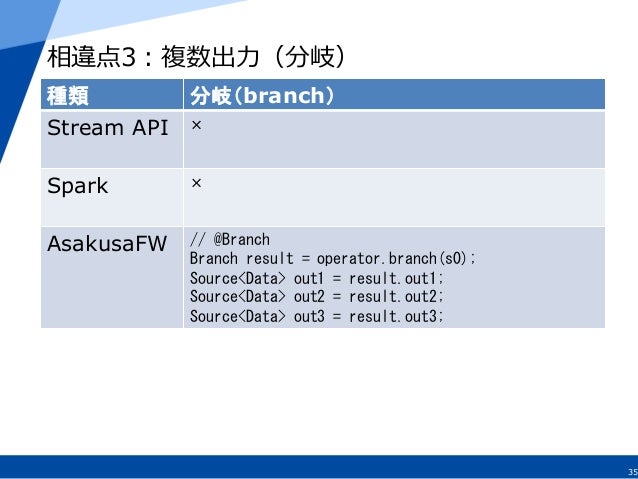 相違点3：複数出力（分岐）

| 種類 | 分岐(branch) |
|---|---|
| Stream API | × |
| Spark | × |
| AsakusaFW | // @Branch<br>Branch result = operator.branch(s0);<br>Source<Data> out1 = result.out1;<br>Source<Data> out2 = result.out2;<br>Source<Data> out3 = result.out3; |

35